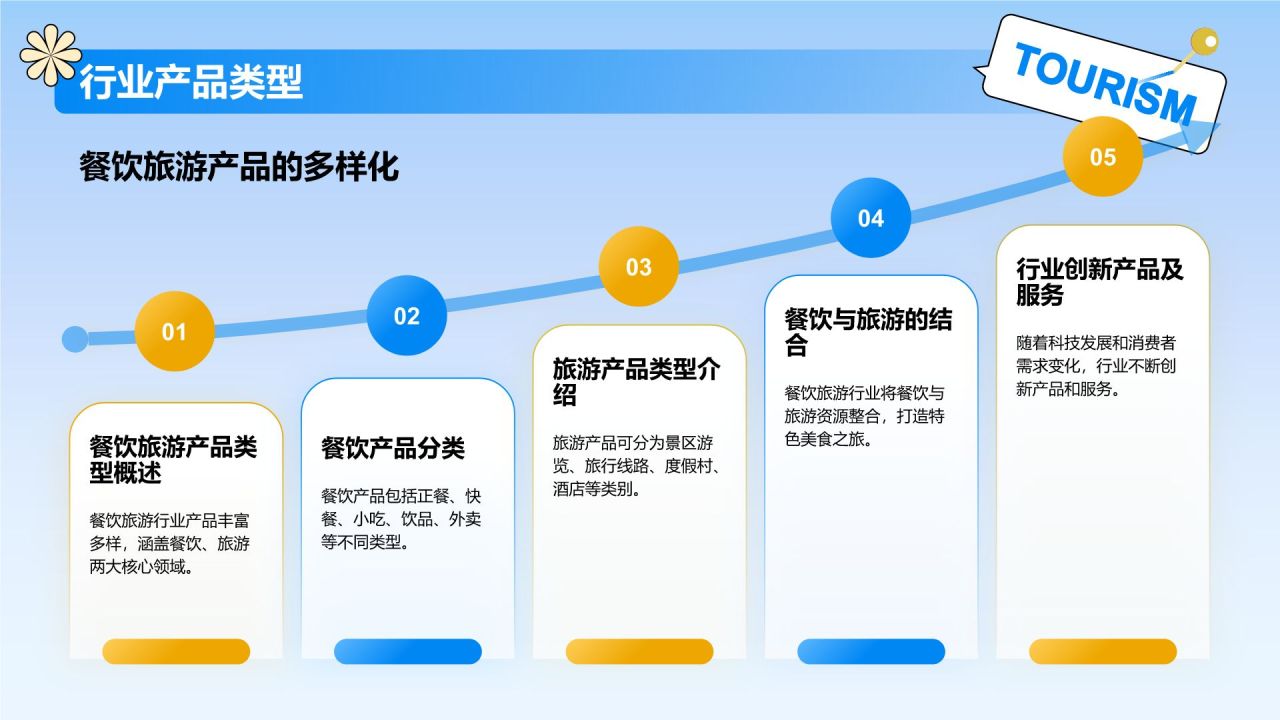 行业产品类型

TOURISM

餐饮旅游产品的多样化

01

餐饮旅游产品类型概述

餐饮旅游行业产品丰富多样，涵盖餐饮、旅游两大核心领域。

02

餐饮产品分类

餐饮产品包括正餐、快餐、小吃、饮品、外卖等不同类型。

03

旅游产品类型介绍

旅游产品可分为景区游览、旅行线路、度假村、酒店等类别。

04

餐饮与旅游的结合

餐饮旅游行业将餐饮与旅游资源整合，打造特色美食之旅。

05

行业创新产品及服务

随着科技发展和消费者需求变化，行业不断创新产品和服务。